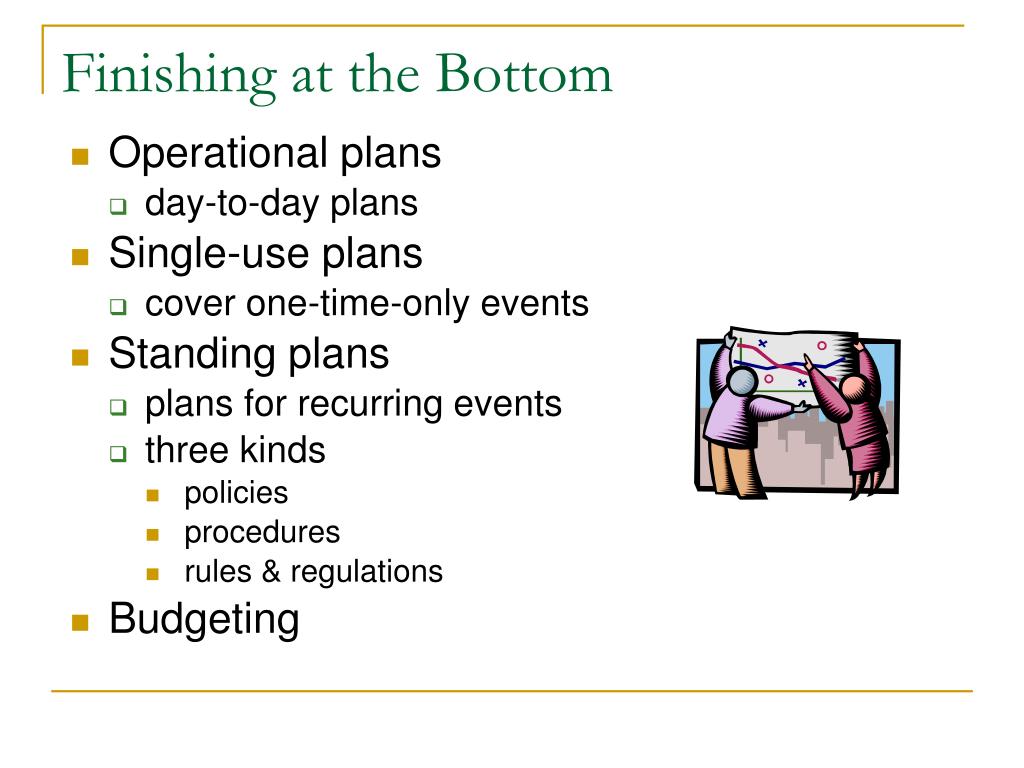 Finishing at the Bottom

- Operational plans
  - day-to-day plans
- Single-use plans
  - cover one-time-only events
- Standing plans
  - plans for recurring events
  - three kinds
    - policies
    - procedures
    - rules & regulations
- Budgeting